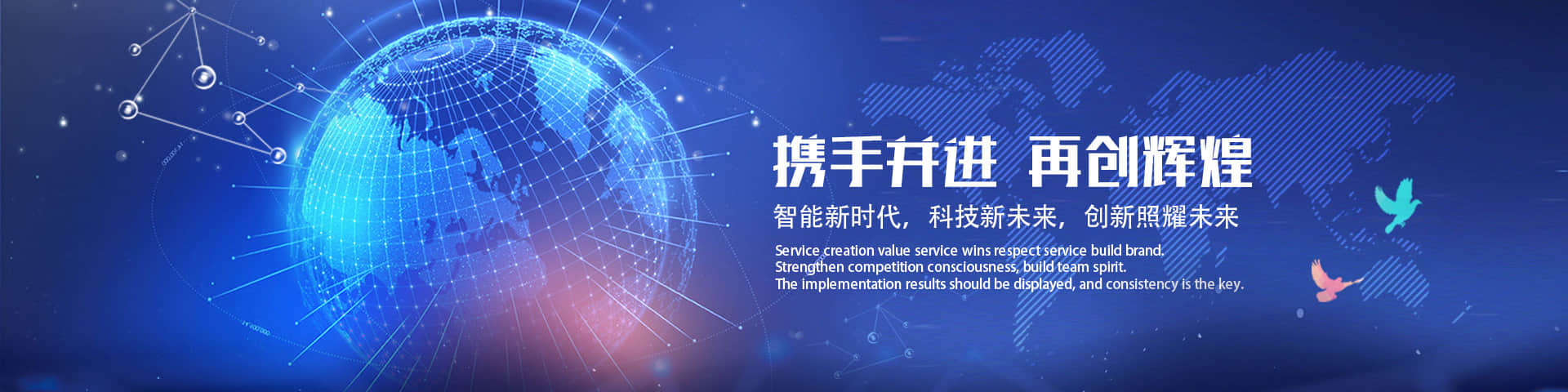 携手并进 再创辉煌

智能新时代，科技新未来，创新照耀未来

Service creation value service wins respect service build brand.
Strengthen competition consciousness, build team spirit.
The implementation results should be displayed, and consistency is the key.